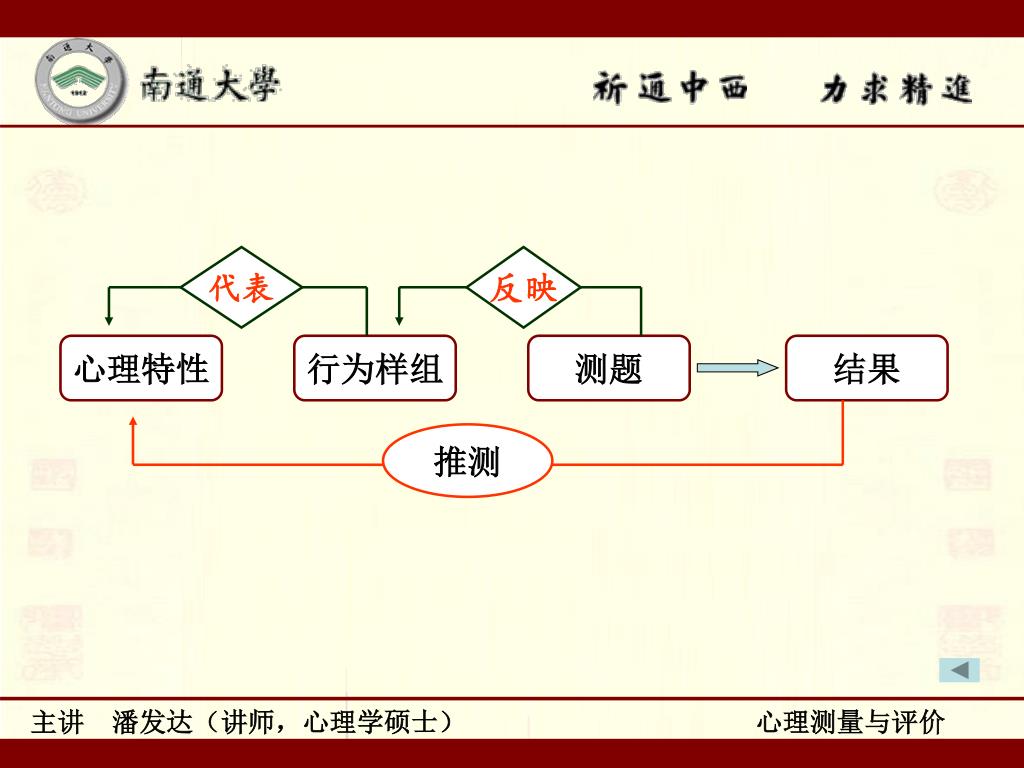 南通大學

祈通中西　力求精進

代表

反映

心理特性

行为样组

测题

结果

推测

主讲　潘发达（讲师，心理学硕士）

心理测量与评价